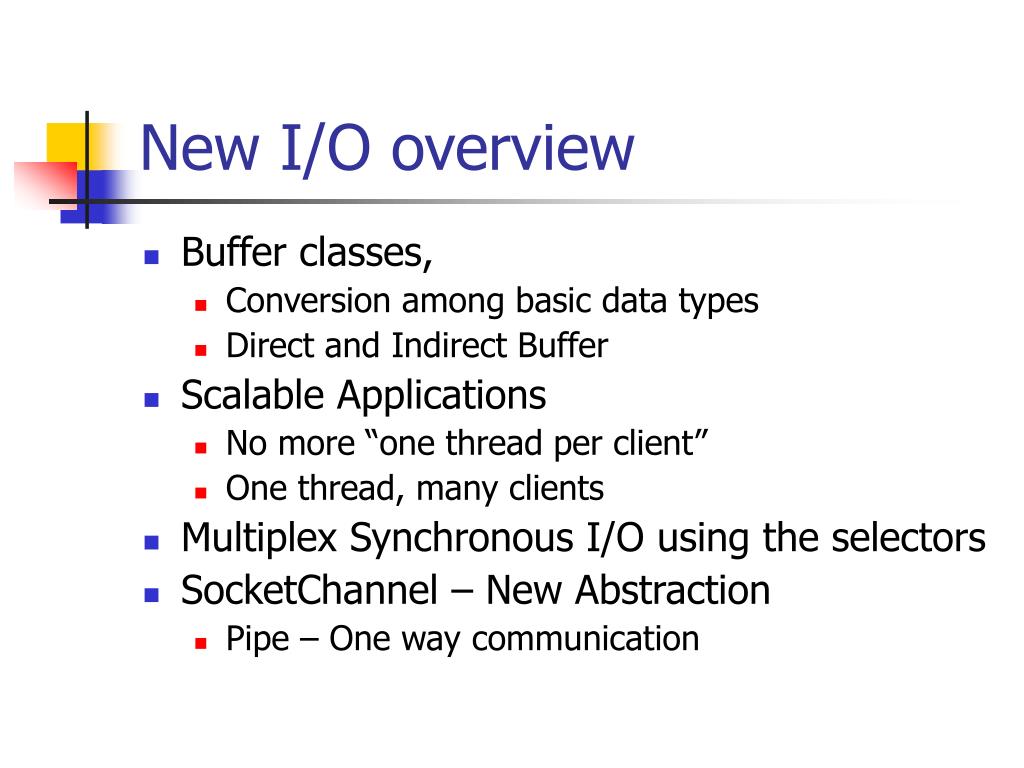 New I/O overview

- Buffer classes,
  - Conversion among basic data types
  - Direct and Indirect Buffer
- Scalable Applications
  - No more “one thread per client”
  - One thread, many clients
- Multiplex Synchronous I/O using the selectors
- SocketChannel – New Abstraction
  - Pipe – One way communication